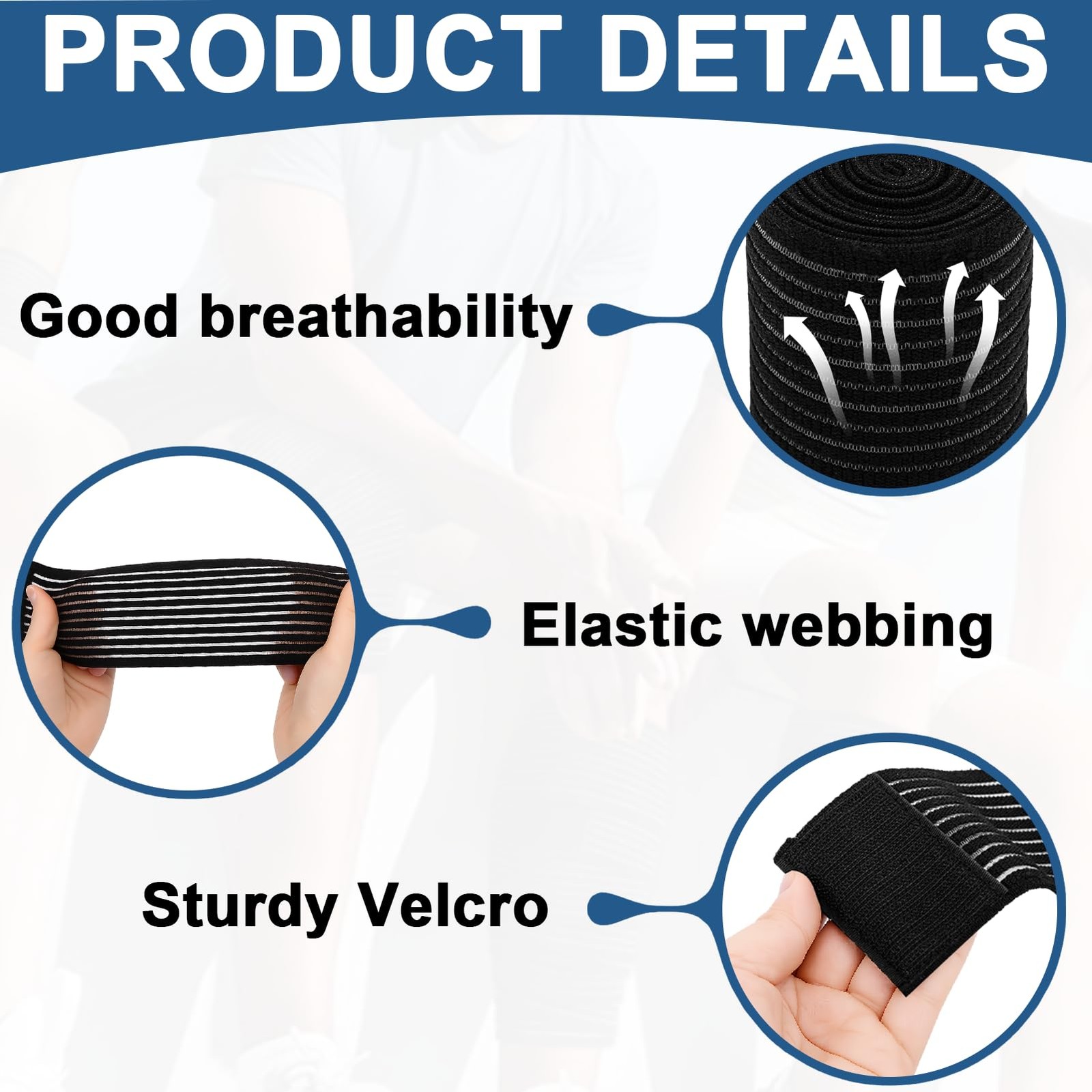 PRODUCT DETAILS

Good breathability

Elastic webbing

Sturdy Velcro